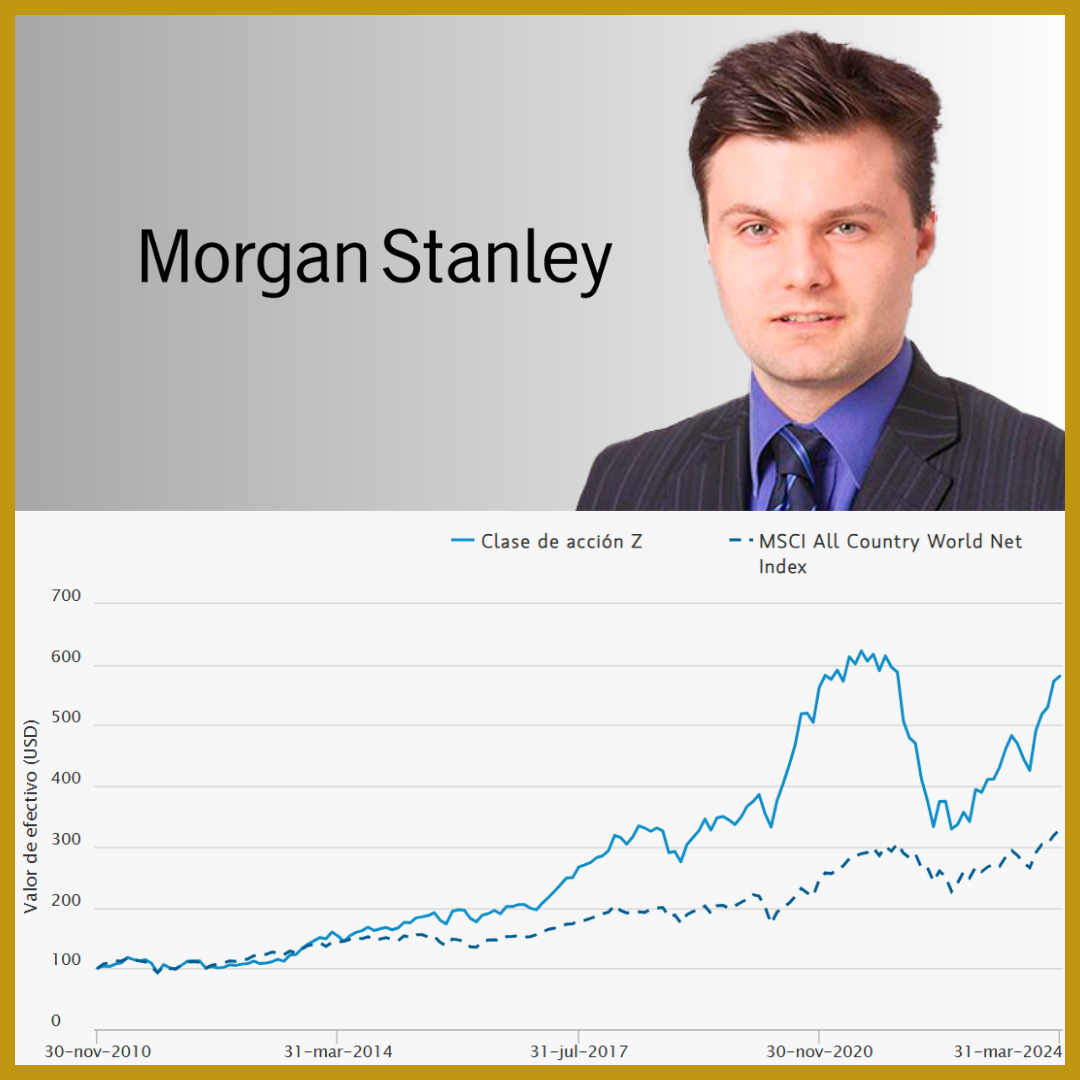 Morgan Stanley

Clase de acción Z

MSCI All Country World Net Index

Valor de efectivo (USD)

700
600
500
400
300
200
100
0

30-nov-2010
31-mar-2014
31-jul-2017
30-nov-2020
31-mar-2024